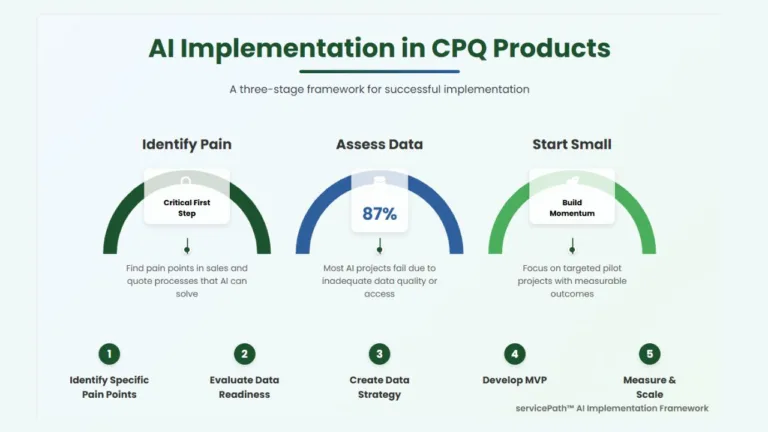 AI Implementation in CPQ Products

A three-stage framework for successful implementation

Identify Pain

Critical First Step

Find pain points in sales and quote processes that AI can solve

Assess Data

87%

Most AI projects fail due to inadequate data quality or access

Start Small

Build Momentum

Focus on targeted pilot projects with measurable outcomes

1
Identify Specific Pain Points

2
Evaluate Data Readiness

3
Create Data Strategy

4
Develop MVP

5
Measure & Scale

servicePath™ AI Implementation Framework